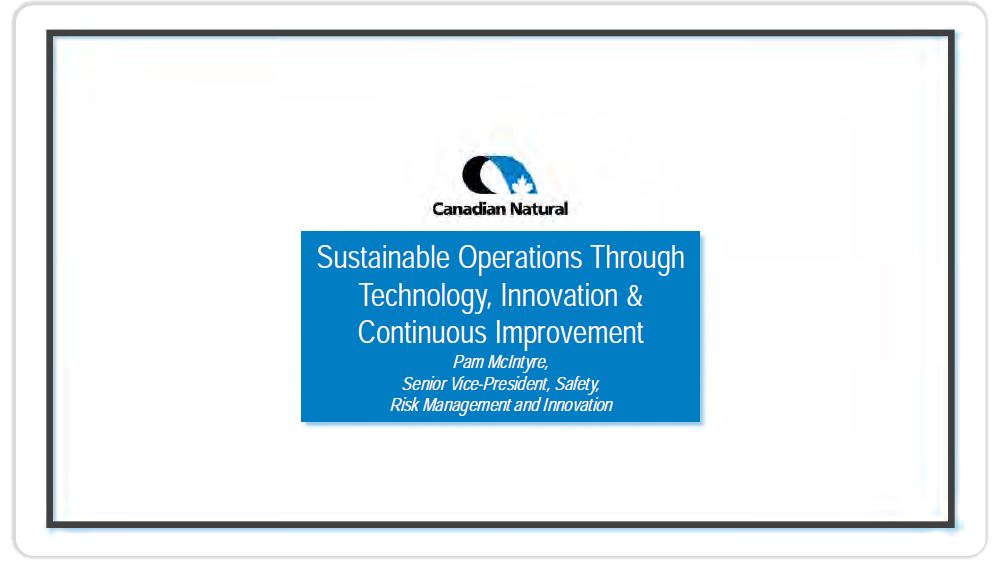 Canadian Natural

Sustainable Operations Through Technology, Innovation & Continuous Improvement

Pam McIntyre,
Senior Vice-President, Safety,
Risk Management and Innovation